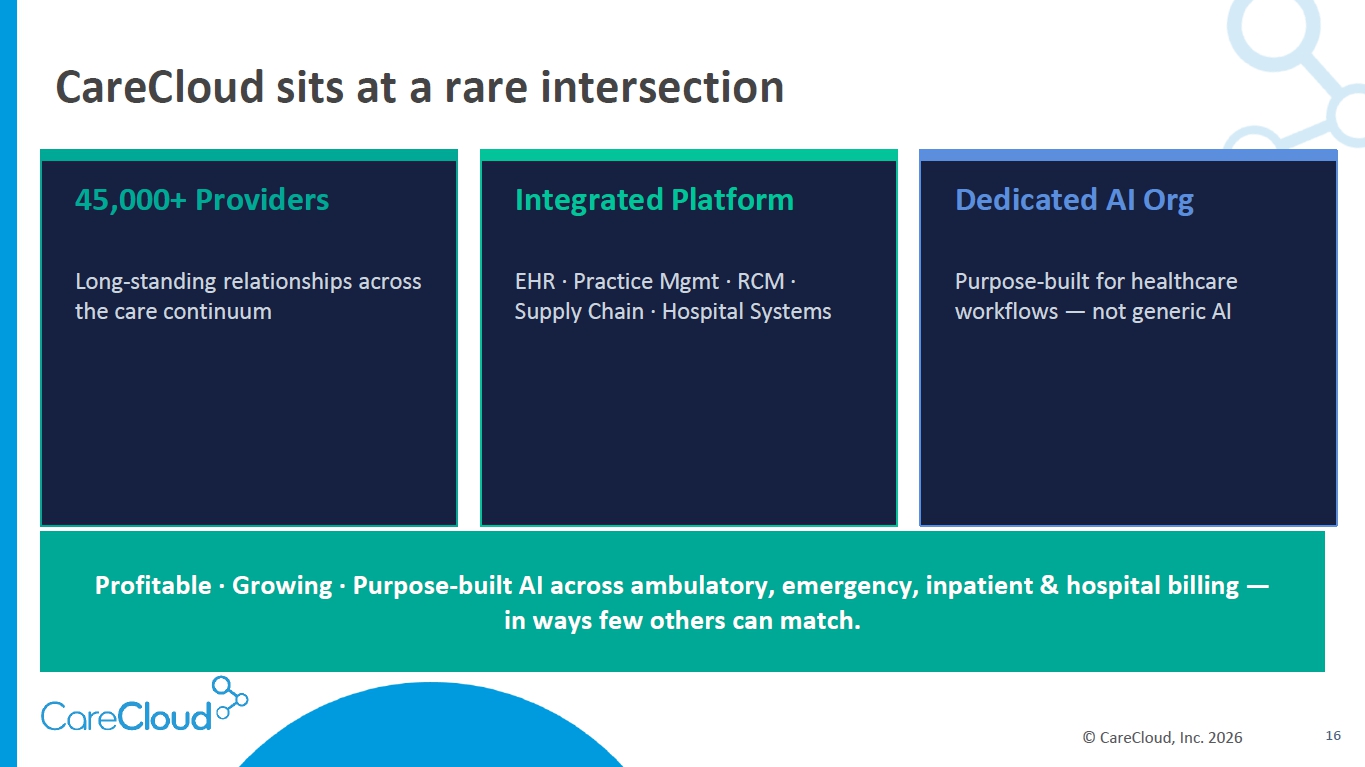 CareCloud sits at a rare intersection

45,000+ Providers

Long-standing relationships across the care continuum

Integrated Platform

EHR · Practice Mgmt · RCM · Supply Chain · Hospital Systems

Dedicated AI Org

Purpose-built for healthcare workflows — not generic AI

Profitable · Growing · Purpose-built AI across ambulatory, emergency, inpatient & hospital billing — in ways few others can match.

CareCloud

© CareCloud, Inc. 2026

16